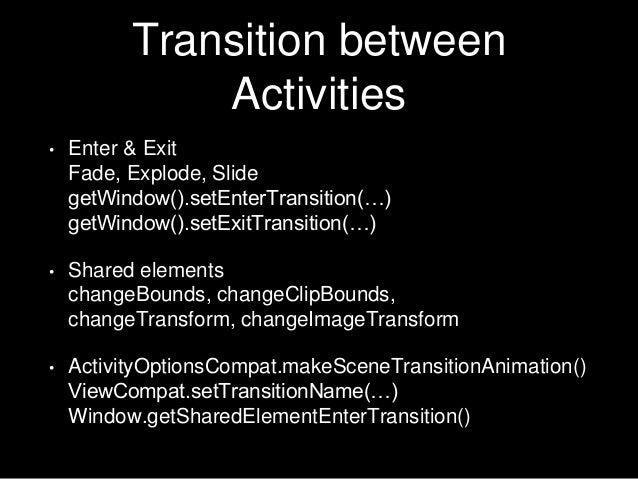 Transition between Activities

• Enter & Exit
Fade, Explode, Slide
getWindow().setEnterTransition(…)
getWindow().setExitTransition(…)

• Shared elements
changeBounds, changeClipBounds, changeTransform, changeImageTransform

• ActivityOptionsCompat.makeSceneTransitionAnimation()
ViewCompat.setTransitionName(…)
Window.getSharedElementEnterTransition()